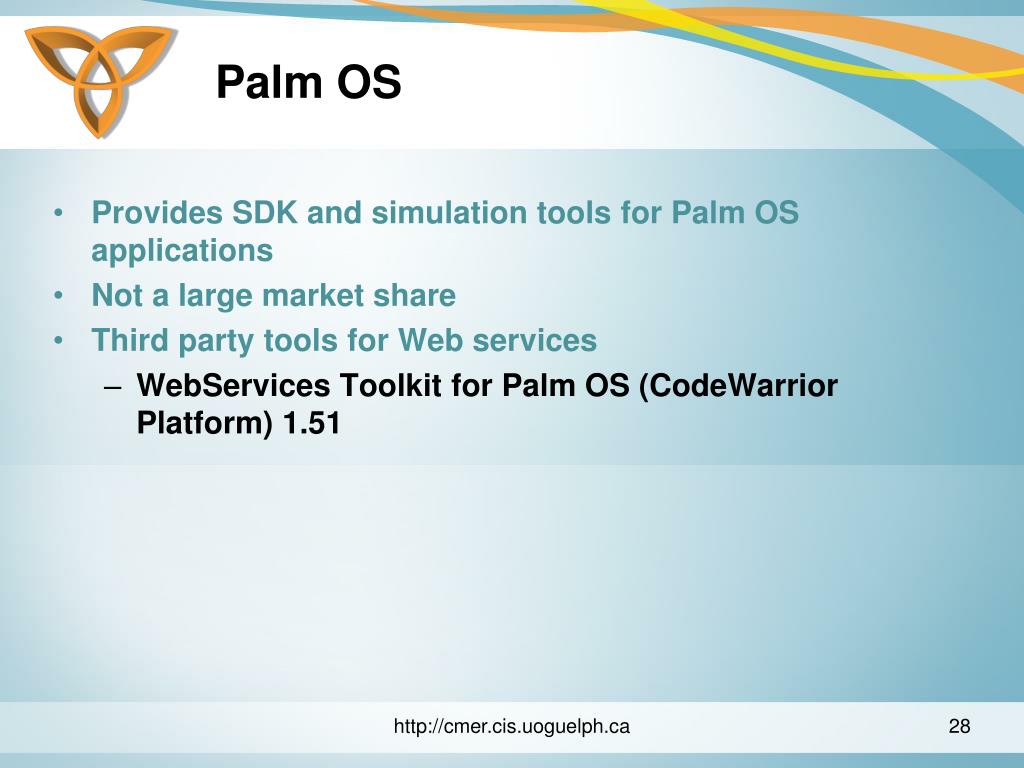 Palm OS

• Provides SDK and simulation tools for Palm OS applications
• Not a large market share
• Third party tools for Web services
  – WebServices Toolkit for Palm OS (CodeWarrior Platform) 1.51

http://cmer.cis.uoguelph.ca

28